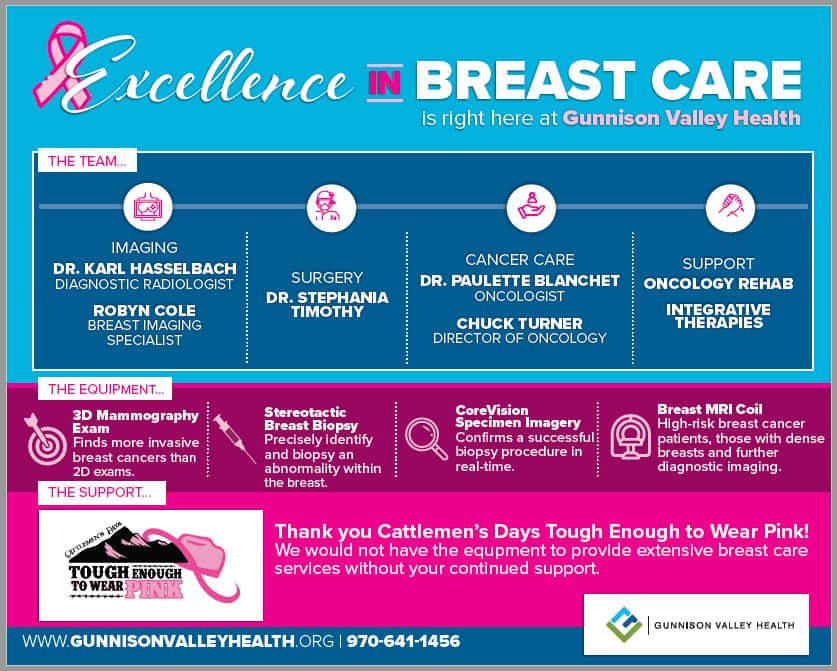 Excellence IN BREAST CARE
is right here at Gunnison Valley Health

THE TEAM...

IMAGING
DR. KARL HASSELBACH
DIAGNOSTIC RADIOLOGIST
ROBYN COLE
BREAST IMAGING SPECIALIST

SURGERY
DR. STEPHANIA TIMOTHY

CANCER CARE
DR. PAULETTE BLANCHET
ONCOLOGIST
CHUCK TURNER
DIRECTOR OF ONCOLOGY

SUPPORT
ONCOLOGY REHAB
INTEGRATIVE THERAPIES

THE EQUIPMENT...

3D Mammography Exam
Finds more invasive breast cancers than 2D exams.

Stereotactic Breast Biopsy
Precisely identify and biopsy an abnormality within the breast.

CoreVision Specimen Imagery
Confirms a successful biopsy procedure in real-time.

Breast MRI Coil
High-risk breast cancer patients, those with dense breasts and further diagnostic imaging.

THE SUPPORT...

CATTLEMEN'S DAYS
TOUGH ENOUGH TO WEAR PINK

Thank you Cattlemen's Days Tough Enough to Wear Pink!
We would not have the equpment to provide extensive breast care services without your continued support.

WWW.GUNNISONVALLEYHEALTH.ORG | 970-641-1456

GUNNISON VALLEY HEALTH